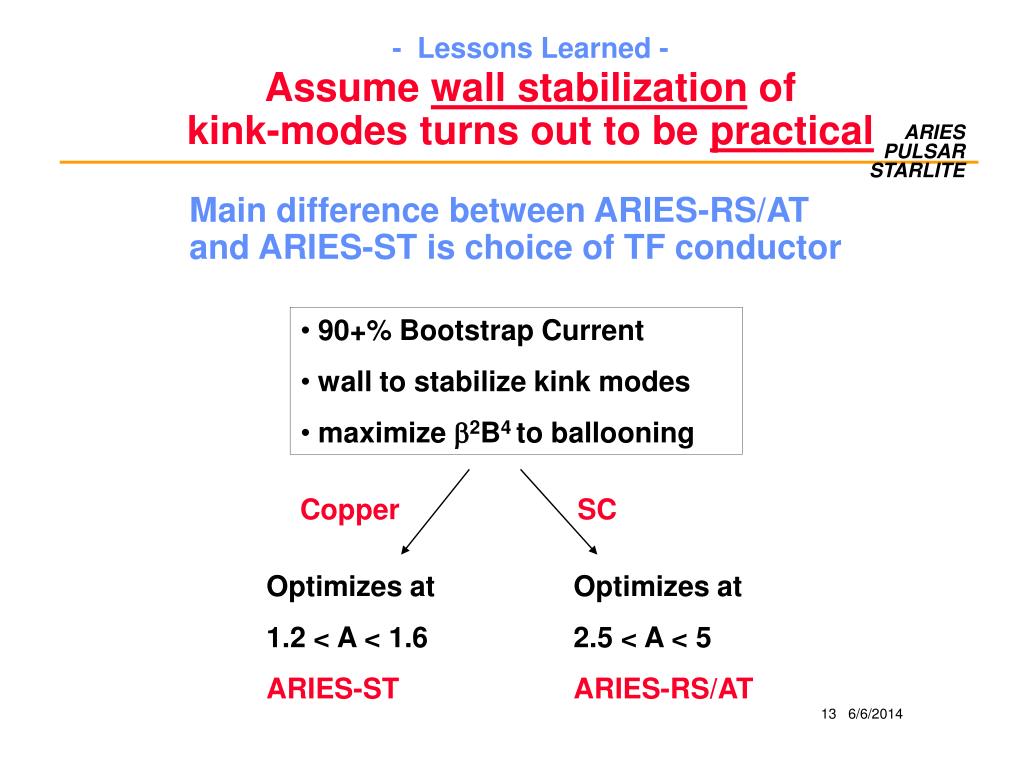 - Lessons Learned -
Assume wall stabilization of kink-modes turns out to be practical

ARIES
PULSAR
STARLITE

Main difference between ARIES-RS/AT and ARIES-ST is choice of TF conductor

• 90+% Bootstrap Current
• wall to stabilize kink modes
• maximize $\beta^2B^4$ to ballooning

Copper

Optimizes at
1.2 < A < 1.6
ARIES-ST

SC

Optimizes at
2.5 < A < 5
ARIES-RS/AT

13 6/6/2014